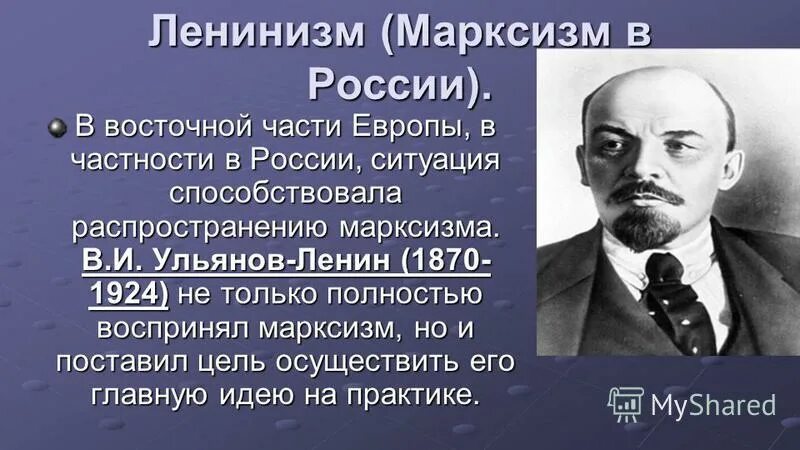 Ленинизм (Марксизм в России).

В восточной части Европы, в частности в России, ситуация способствовала распространению марксизма. В.И. Ульянов-Ленин (1870-1924) не только полностью воспринял марксизм, но и поставил цель осуществить его главную идею на практике.

MyShared